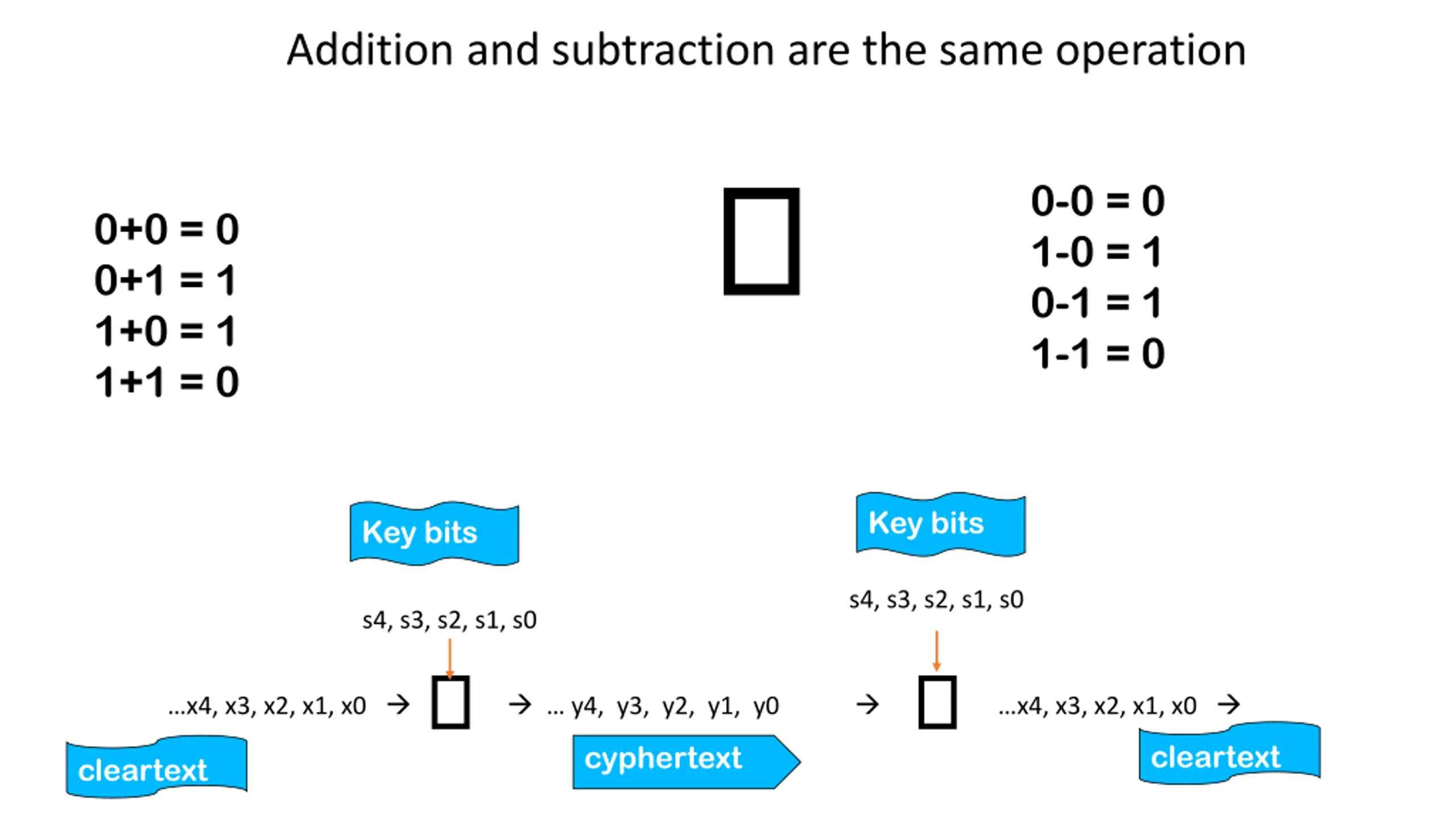 Addition and subtraction are the same operation

0+0 = 0
0+1 = 1
1+0 = 1
1+1 = 0

0-0 = 0
1-0 = 1
0-1 = 1
1-1 = 0

Key bits

s4, s3, s2, s1, s0

...x4, x3, x2, x1, x0 → → ... y4, y3, y2, y1, y0

cleartext

cyphertext

Key bits

s4, s3, s2, s1, s0

→ ...x4, x3, x2, x1, x0 →

cleartext